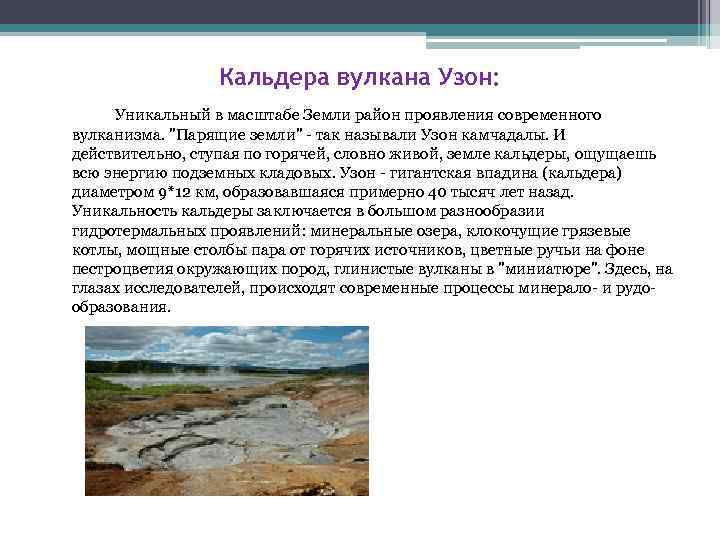 Кальдера вулкана Узон:

Уникальный в масштабе Земли район проявления современного вулканизма. "Парящие земли" - так называли Узон камчадалы. И действительно, ступая по горячей, словно живой, земле кальдеры, ощущаешь всю энергию подземных кладовых. Узон - гигантская впадина (кальдера) диаметром 9*12 км, образовавшаяся примерно 40 тысяч лет назад. Уникальность кальдеры заключается в большом разнообразии гидротермальных проявлений: минеральные озера, клокочущие грязевые котлы, мощные столбы пара от горячих источников, цветные ручьи на фоне пестроцветия окружающих пород, глинистые вулканы в "миниатюре". Здесь, на глазах исследователей, происходят современные процессы минерало- и рудообразования.